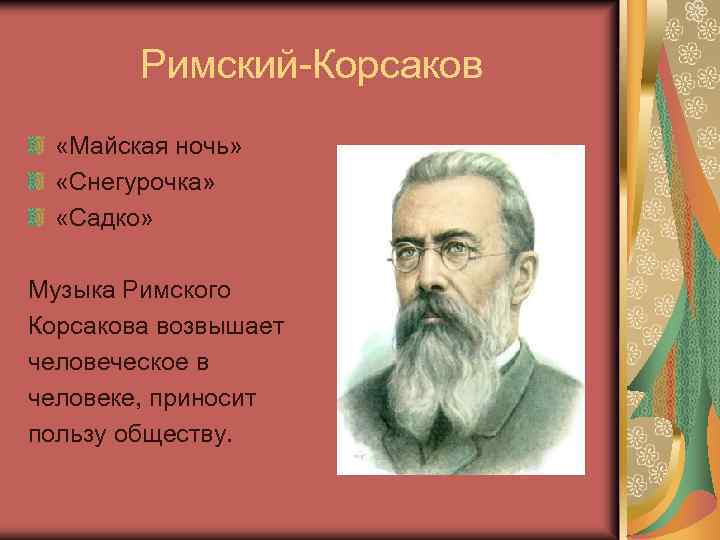 Римский-Корсаков

«Майская ночь»
«Снегурочка»
«Садко»

Музыка Римского Корсакова возвышает человеческое в человеке, приносит пользу обществу.